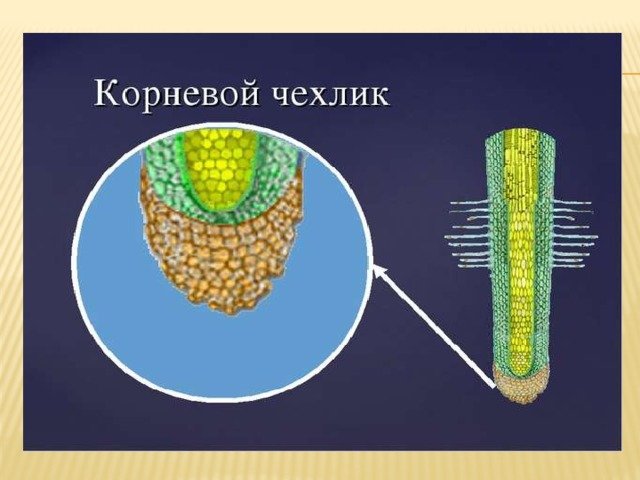 Корневой чехлик